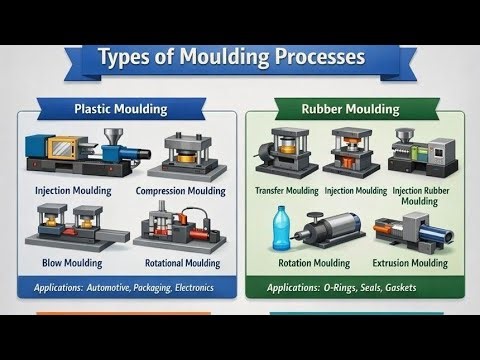 Types of Moulding Processes

Plastic Moulding

Injection Moulding

Compression Moulding

Blow Moulding

Rotational Moulding

Applications: Automotive, Packaging, Electronics

Rubber Moulding

Transfer Moulding

Injection Moulding

Injection Rubber Moulding

Rotation Moulding

Extrusion Moulding

Applications: O-Rings, Seals, Gaskets